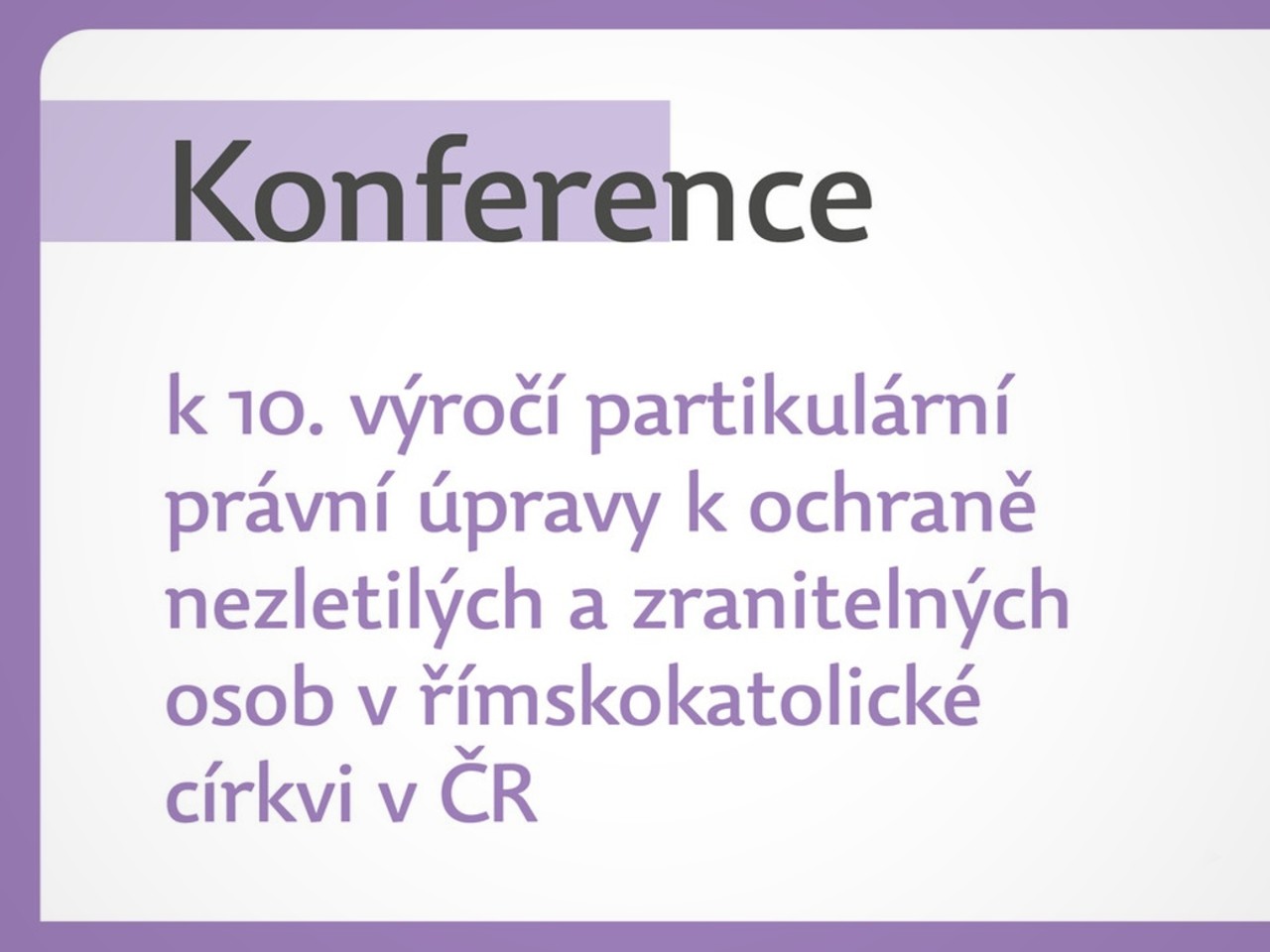 Konference

k 10. výročí partikulární právní úpravy k ochraně nezletilých a zranitelných osob v římskokatolické církvi v ČR